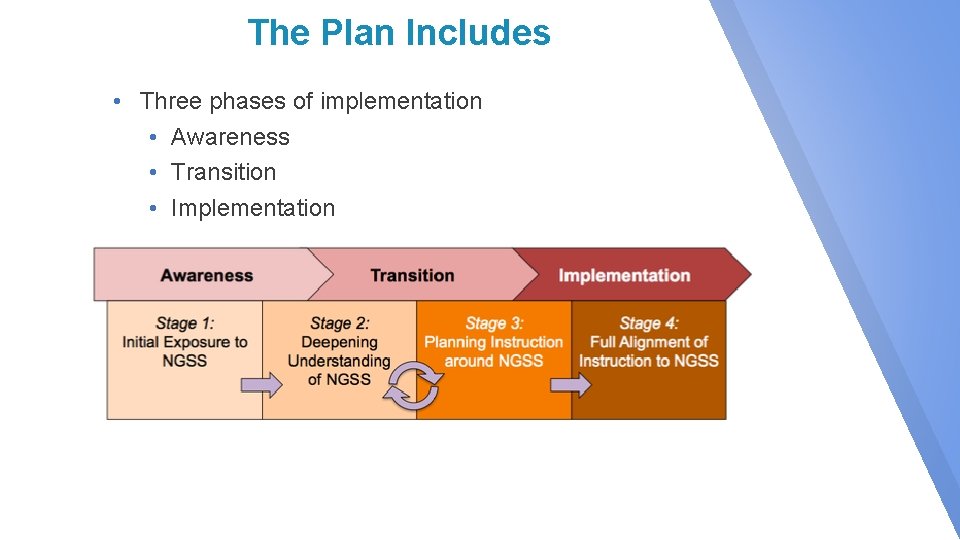 The Plan Includes

• Three phases of implementation
  • Awareness
  • Transition
  • Implementation

Awareness

Transition

Implementation

Stage 1:
Initial Exposure to NGSS

Stage 2:
Deepening Understanding of NGSS

Stage 3:
Planning Instruction around NGSS

Stage 4:
Full Alignment of Instruction to NGSS